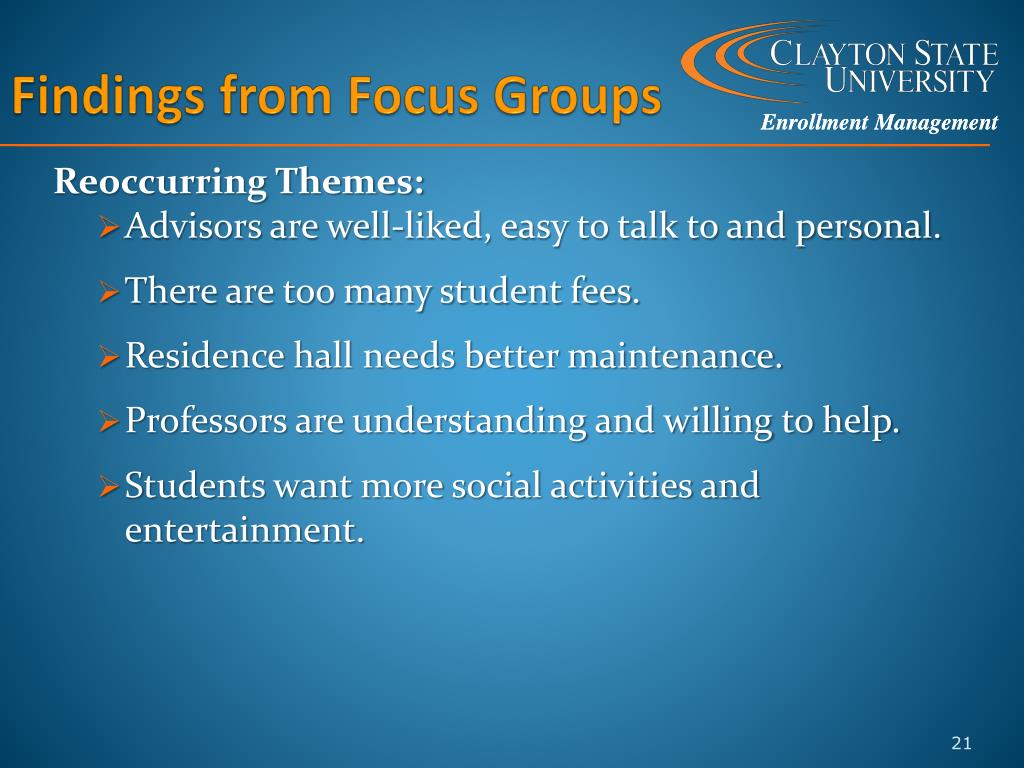 Findings from Focus Groups

CLAYTON STATE UNIVERSITY
Enrollment Management

Reoccurring Themes:

➢ Advisors are well-liked, easy to talk to and personal.

➢ There are too many student fees.

➢ Residence hall needs better maintenance.

➢ Professors are understanding and willing to help.

➢ Students want more social activities and entertainment.

21